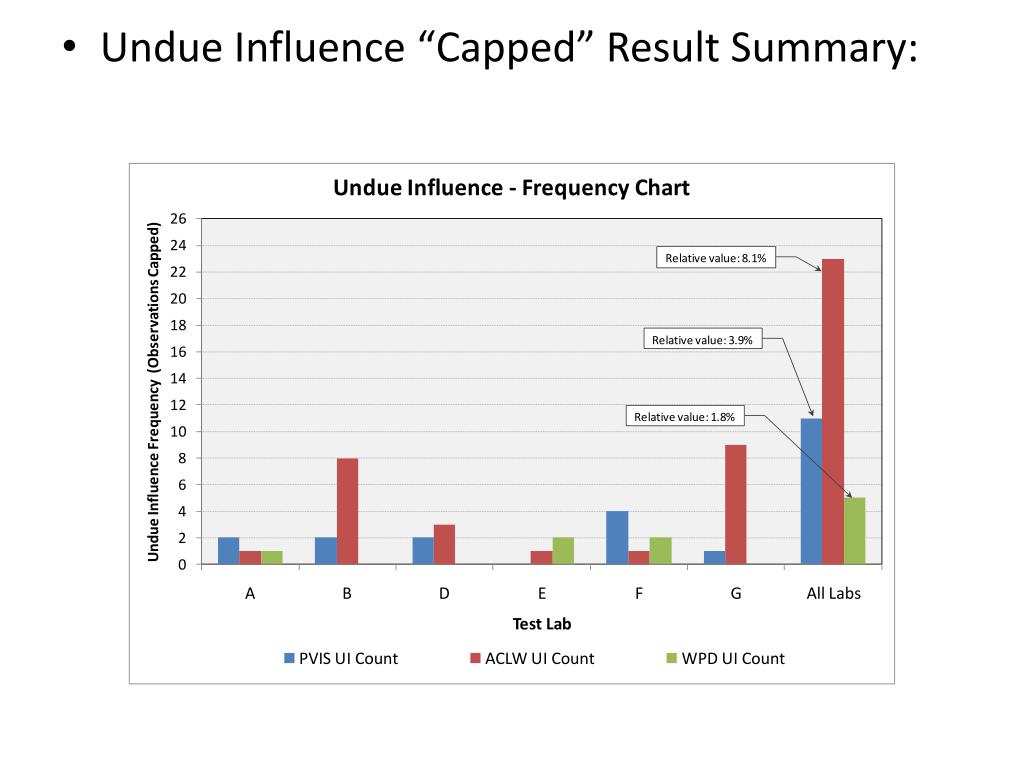 • Undue Influence “Capped” Result Summary:

Undue Influence - Frequency Chart

Undue Influence Frequency (Observations Capped)

26
24
22
20
18
16
14
12
10
8
6
4
2
0

Relative value: 8.1%
Relative value: 3.9%
Relative value: 1.8%

A B D E F G All Labs

Test Lab

PVIS UI Count ACLW UI Count WPD UI Count